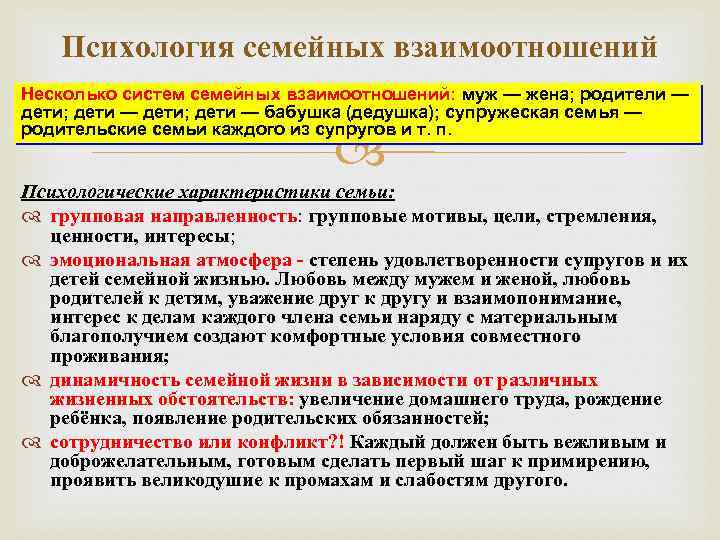 Психология семейных взаимоотношений

Несколько систем семейных взаимоотношений: муж — жена; родители — дети; дети — дети; дети — бабушка (дедушка); супружеская семья — родительские семьи каждого из супругов и т. п.

Психологические характеристики семьи:

групповая направленность: групповые мотивы, цели, стремления, ценности, интересы;

эмоциональная атмосфера - степень удовлетворенности супругов и их детей семейной жизнью. Любовь между мужем и женой, любовь родителей к детям, уважение друг к другу и взаимопонимание, интерес к делам каждого члена семьи наряду с материальным благополучием создают комфортные условия совместного проживания;

динамичность семейной жизни в зависимости от различных жизненных обстоятельств: увеличение домашнего труда, рождение ребёнка, появление родительских обязанностей;

сотрудничество или конфликт?! Каждый должен быть вежливым и доброжелательным, готовым сделать первый шаг к примирению, проявить великодушие к промахам и слабостям другого.